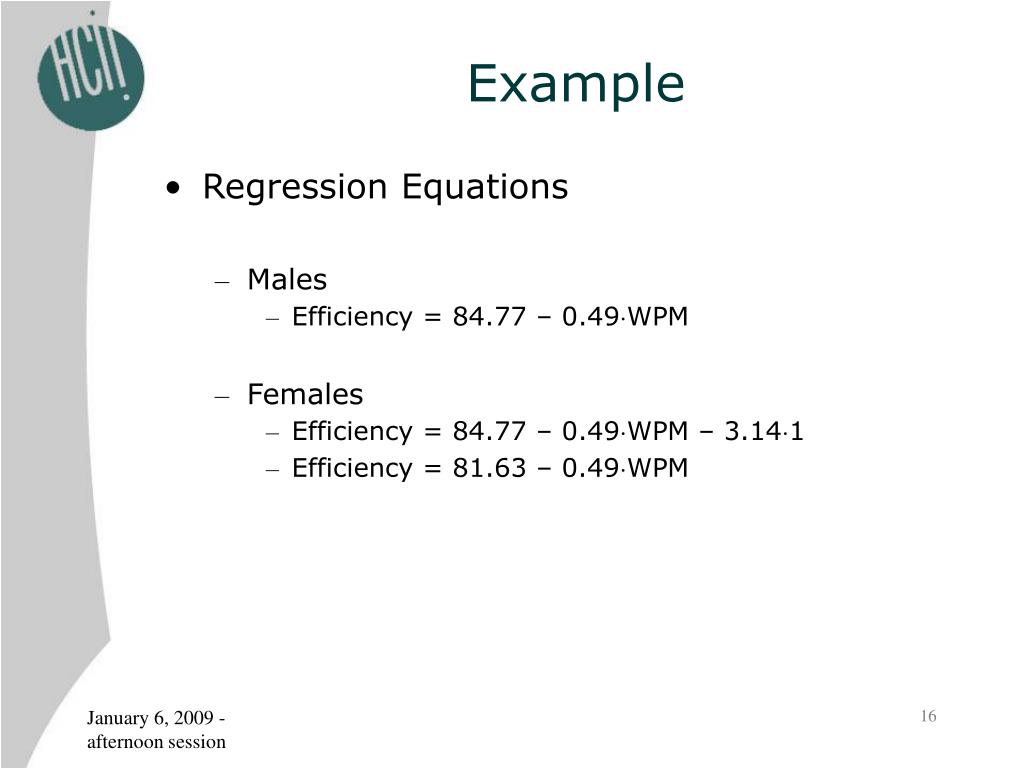 HCII

Example

• Regression Equations

– Males
– Efficiency = 84.77 – 0.49·WPM

– Females
– Efficiency = 84.77 – 0.49·WPM – 3.14·1
– Efficiency = 81.63 – 0.49·WPM

January 6, 2009 - afternoon session

16